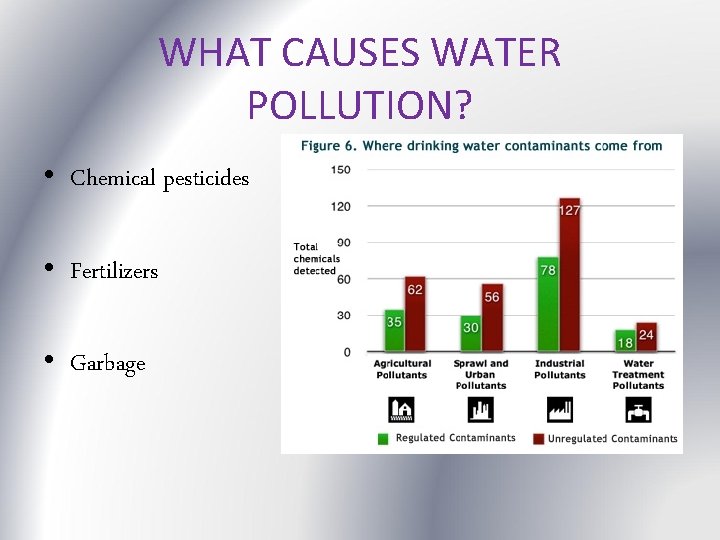 WHAT CAUSES WATER POLLUTION?

• Chemical pesticides

• Fertilizers

• Garbage

Figure 6. Where drinking water contaminants come from

Total chemicals detected

150
120
90
60
30
0

35
62
30
56
78
127
18
24

Agricultural Pollutants
Sprawl and Urban Pollutants
Industrial Pollutants
Water Treatment Pollutants

Regulated Contaminants
Unregulated Contaminants